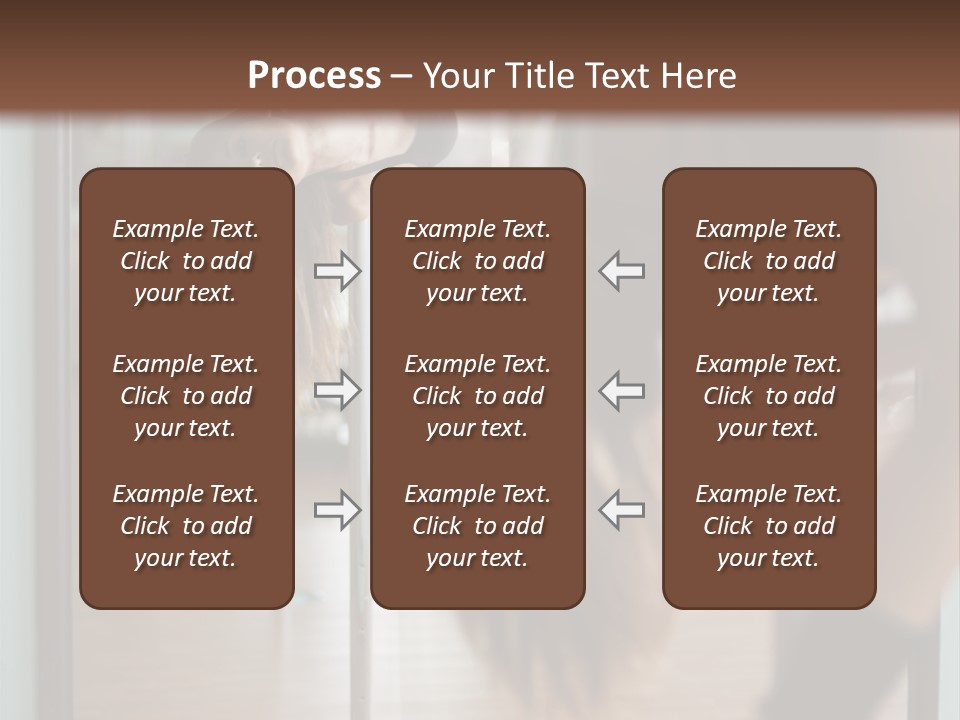 Process – Your Title Text Here

Example Text. Click to add your text.

Example Text. Click to add your text.

Example Text. Click to add your text.

Example Text. Click to add your text.

Example Text. Click to add your text.

Example Text. Click to add your text.

Example Text. Click to add your text.

Example Text. Click to add your text.

Example Text. Click to add your text.